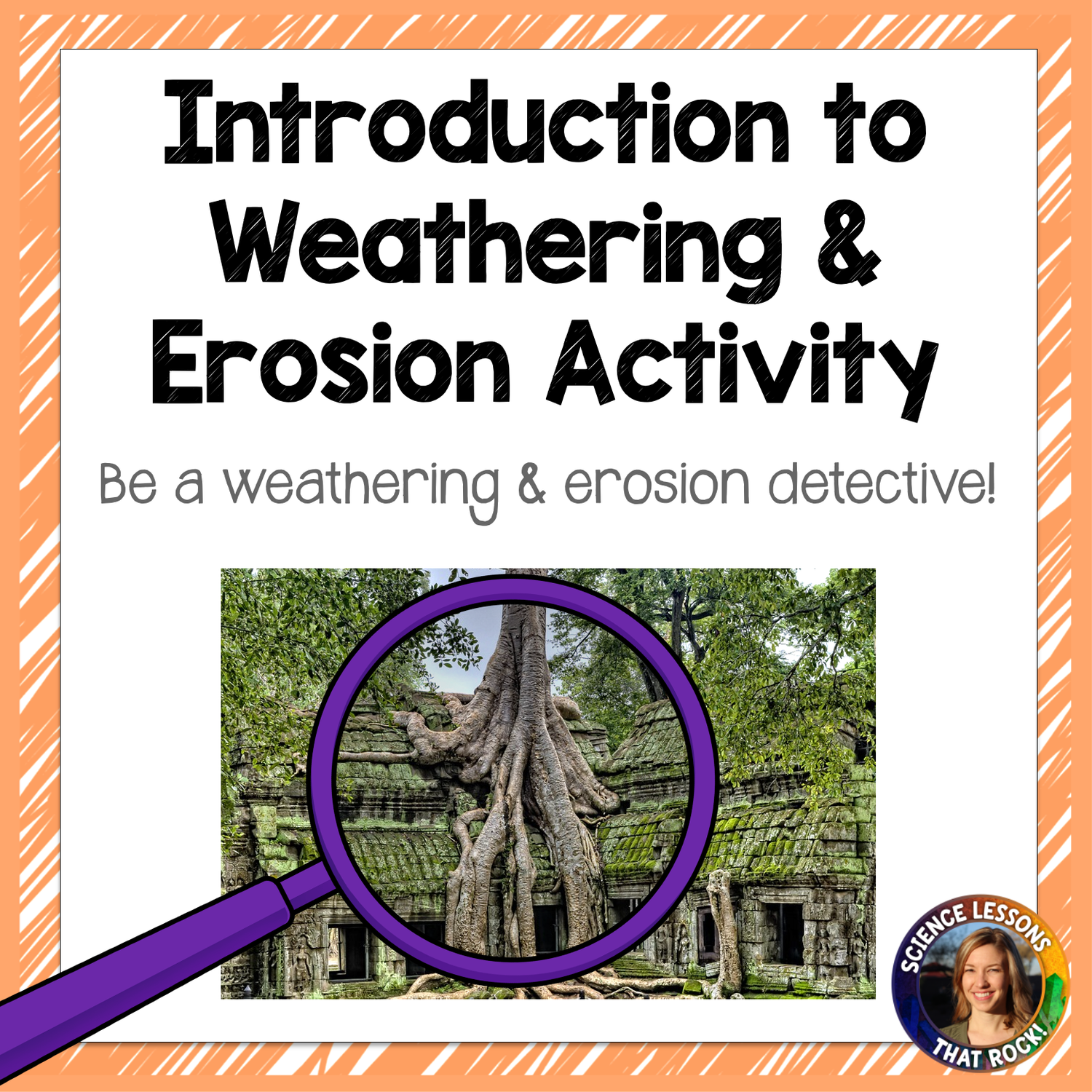 Introduction to Weathering & Erosion Activity

Be a weathering & erosion detective!

SCIENCE LESSONS THAT ROCK!